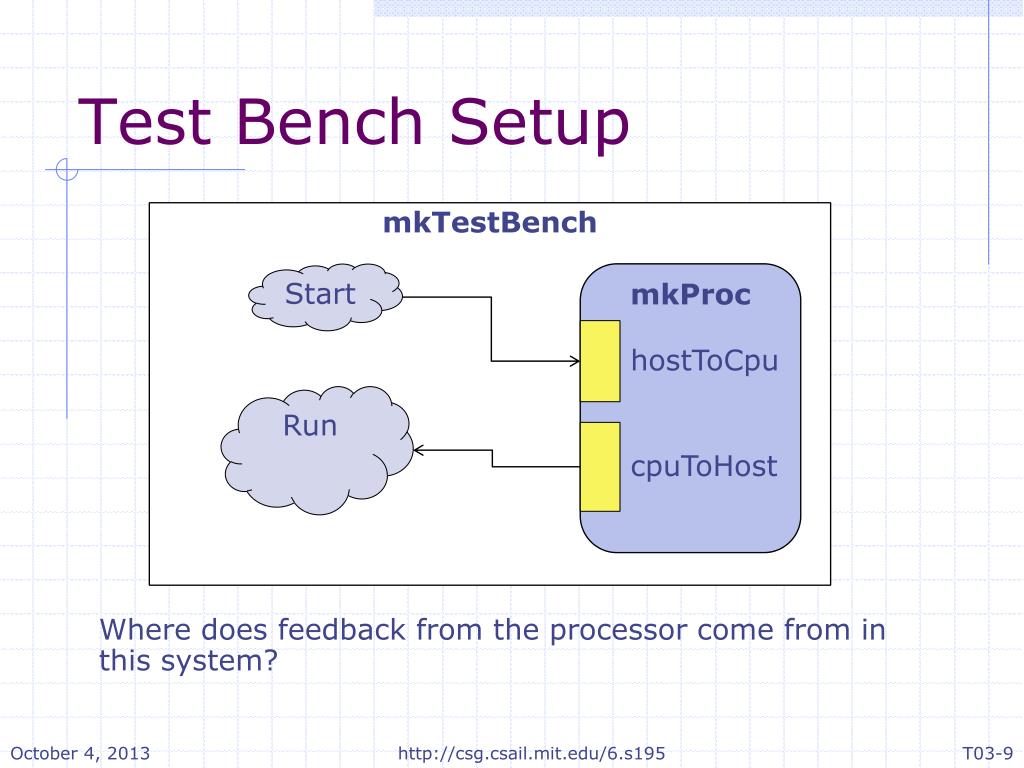 Test Bench Setup

mkTestBench

Start

Run

mkProc

hostToCpu

cpuToHost

Where does feedback from the processor come from in this system?

October 4, 2013

http://csg.csail.mit.edu/6.s195

T03-9